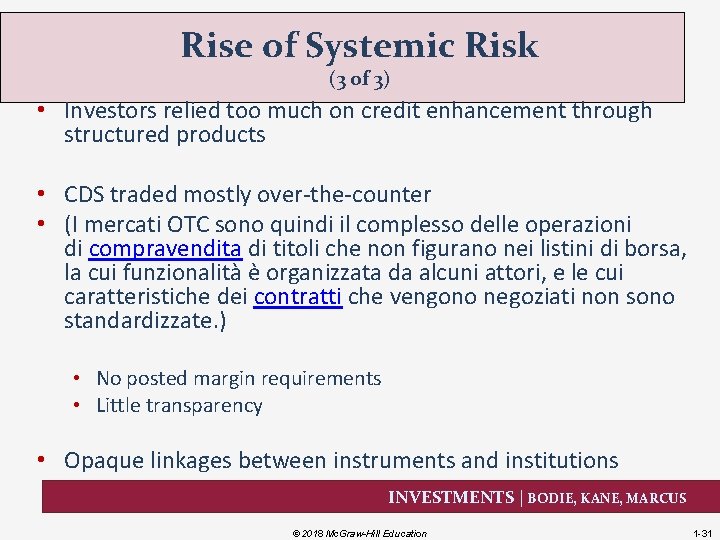 Rise of Systemic Risk
(3 of 3)

• Investors relied too much on credit enhancement through structured products

• CDS traded mostly over-the-counter

• (I mercati OTC sono quindi il complesso delle operazioni di compravendita di titoli che non figurano nei listini di borsa, la cui funzionalità è organizzata da alcuni attori, e le cui caratteristiche dei contratti che vengono negoziati non sono standardizzate.)

• No posted margin requirements
• Little transparency

• Opaque linkages between instruments and institutions

INVESTMENTS | BODIE, KANE, MARCUS

© 2018 McGraw-Hill Education

1-31